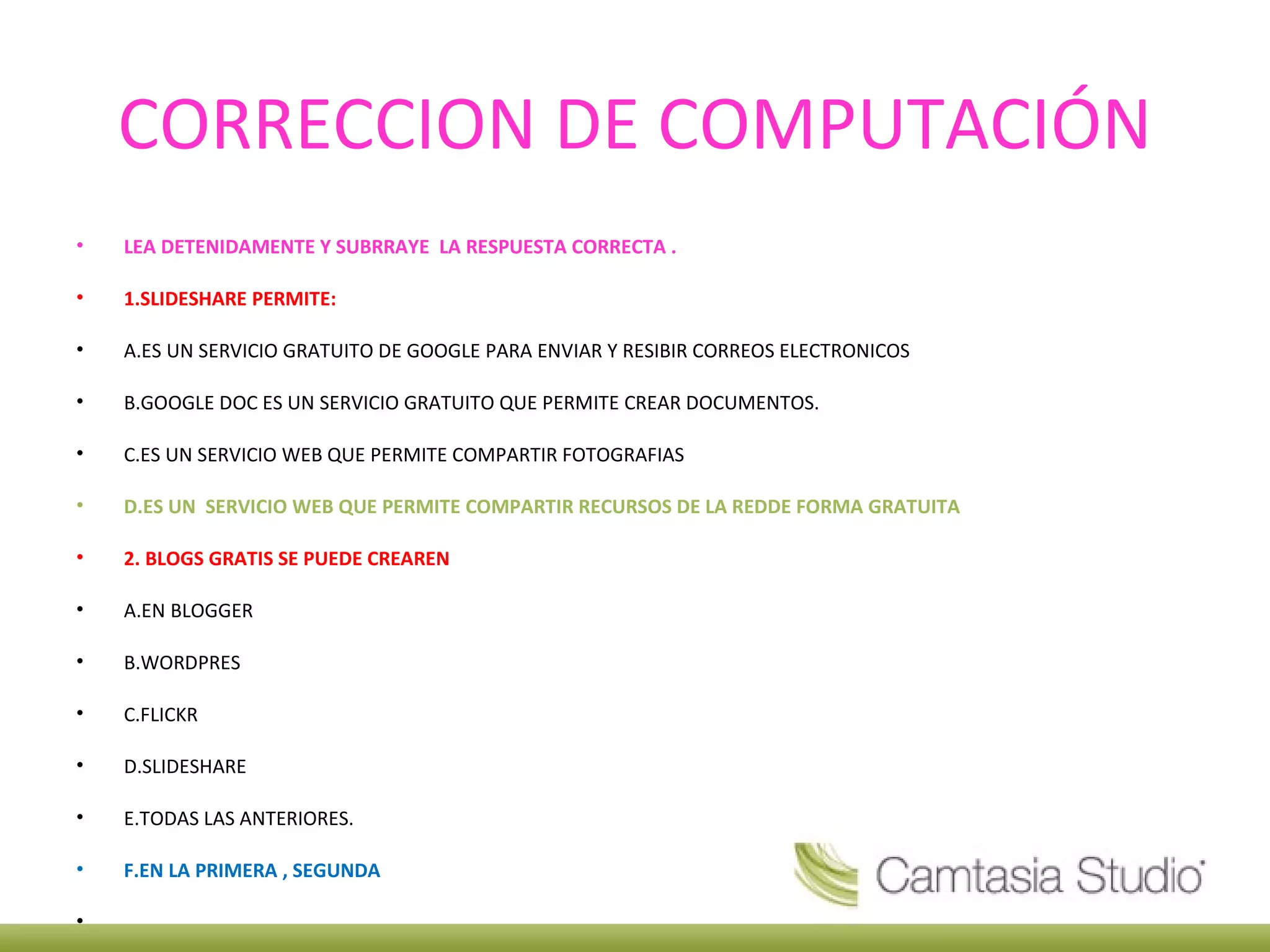 CORRECCION DE COMPUTACIÓN

• LEA DETENIDAMENTE Y SUBRRAYE LA RESPUESTA CORRECTA .

• 1.SLIDESHARE PERMITE:

• A.ES UN SERVICIO GRATUITO DE GOOGLE PARA ENVIAR Y RESIBIR CORREOS ELECTRONICOS

• B.GOOGLE DOC ES UN SERVICIO GRATUITO QUE PERMITE CREAR DOCUMENTOS.

• C.ES UN SERVICIO WEB QUE PERMITE COMPARTIR FOTOGRAFIAS

• D.ES UN SERVICIO WEB QUE PERMITE COMPARTIR RECURSOS DE LA REDDE FORMA GRATUITA

• 2. BLOGS GRATIS SE PUEDE CREAREN

• A.EN BLOGGER

• B.WORDPRES

• C.FLICKR

• D.SLIDESHARE

• E.TODAS LAS ANTERIORES.

• F.EN LA PRIMERA , SEGUNDA

•

Camtasia Studio